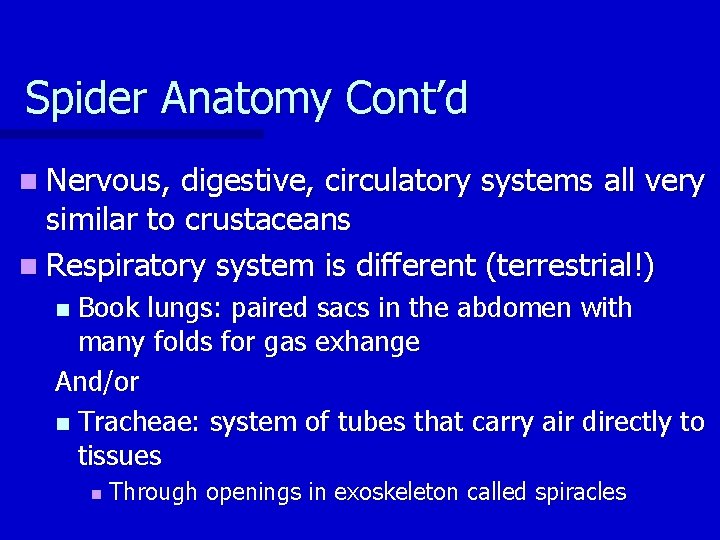 Spider Anatomy Cont'd

• Nervous, digestive, circulatory systems all very similar to crustaceans
• Respiratory system is different (terrestrial!)
• Book lungs: paired sacs in the abdomen with many folds for gas exhange
And/or
• Tracheae: system of tubes that carry air directly to tissues
• Through openings in exoskeleton called spiracles